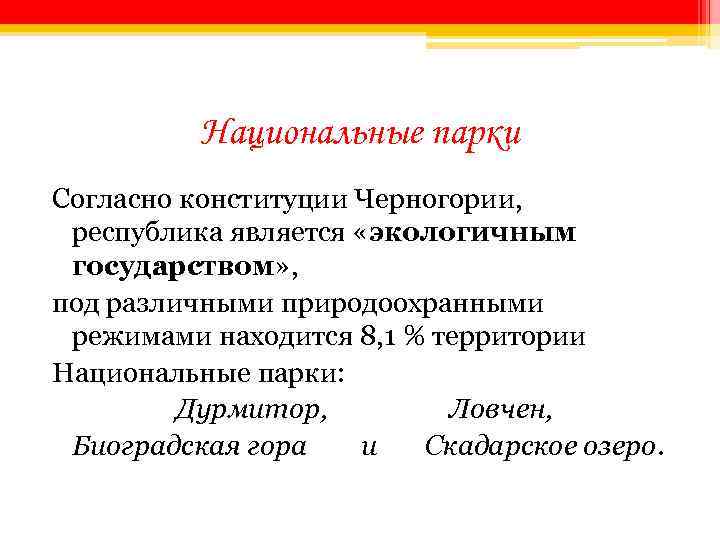 Национальные парки

Согласно конституции Черногории, республика является «экологичным государством»,

под различными природоохранными режимами находится 8,1 % территории

Национальные парки:

Дурмитор, Ловчен, Биоградская гора и Скадарское озеро.